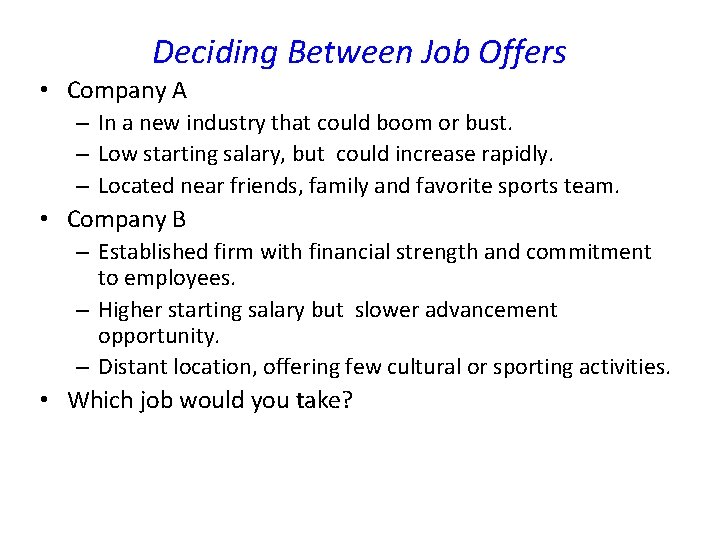 Deciding Between Job Offers

• Company A
– In a new industry that could boom or bust.
– Low starting salary, but could increase rapidly.
– Located near friends, family and favorite sports team.
• Company B
– Established firm with financial strength and commitment to employees.
– Higher starting salary but slower advancement opportunity.
– Distant location, offering few cultural or sporting activities.
• Which job would you take?